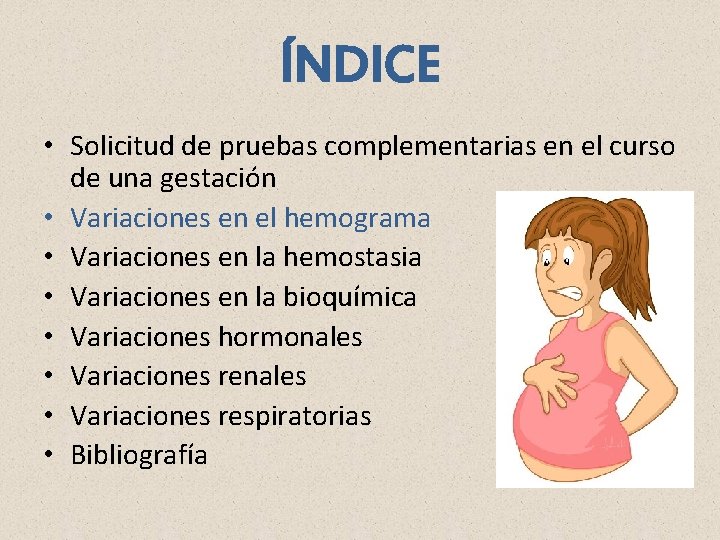 ÍNDICE

• Solicitud de pruebas complementarias en el curso de una gestación
• Variaciones en el hemograma
• Variaciones en la hemostasia
• Variaciones en la bioquímica
• Variaciones hormonales
• Variaciones renales
• Variaciones respiratorias
• Bibliografía